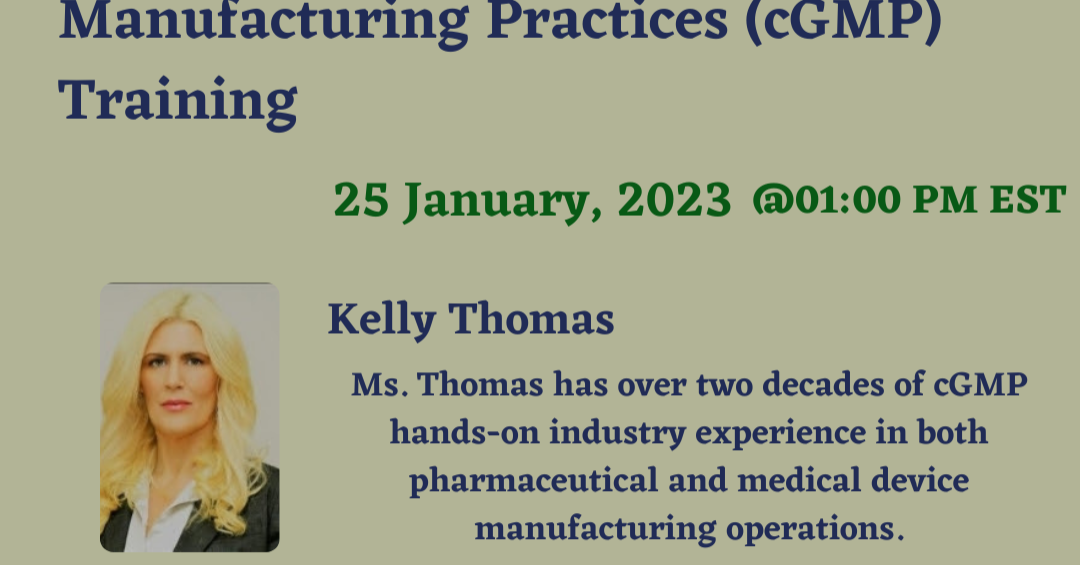 Manufacturing Practices (cGMP) Training

25 January, 2023 @01:00 PM EST

Kelly Thomas

Ms. Thomas has over two decades of cGMP hands-on industry experience in both pharmaceutical and medical device manufacturing operations.